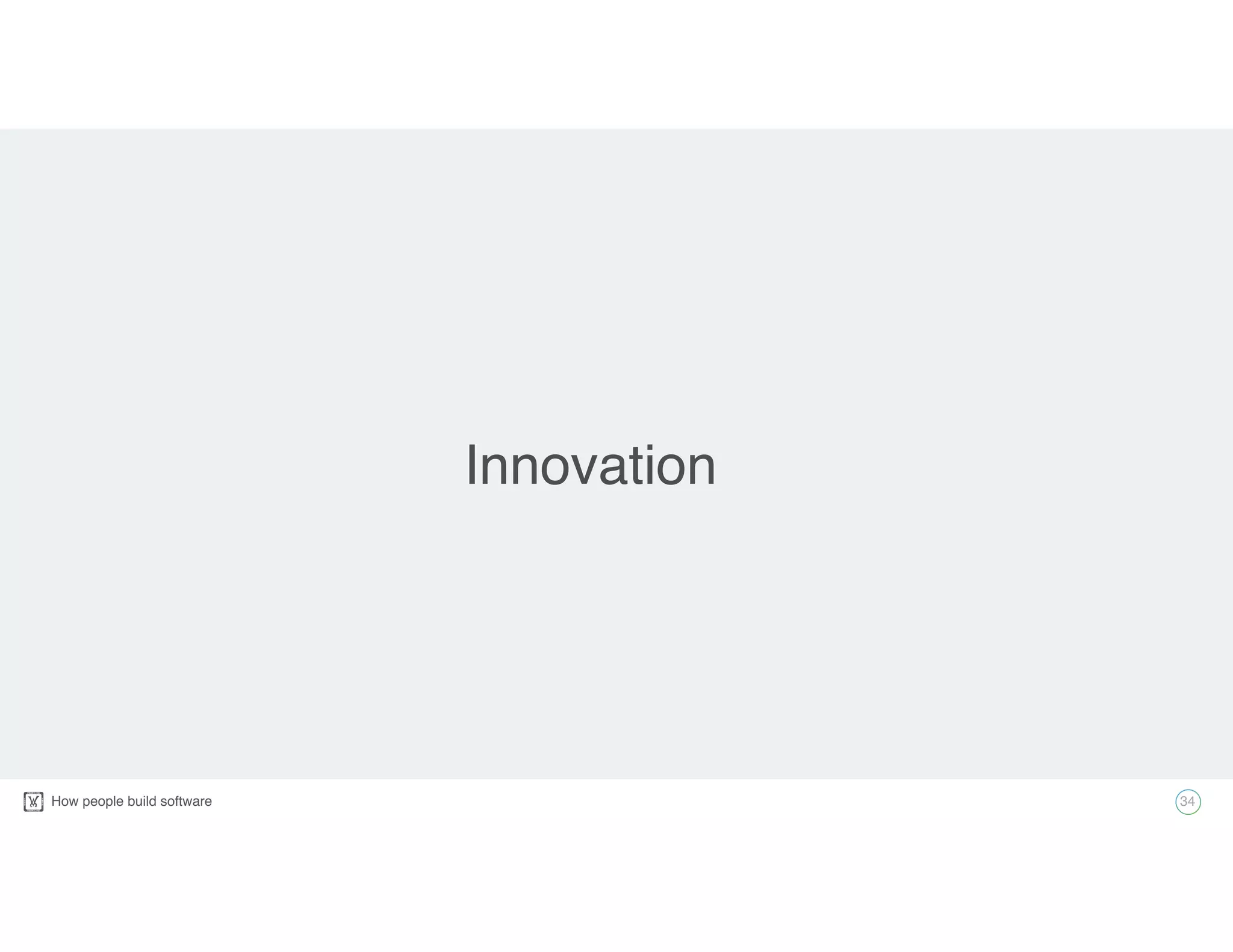 Innovation

How people build software

34